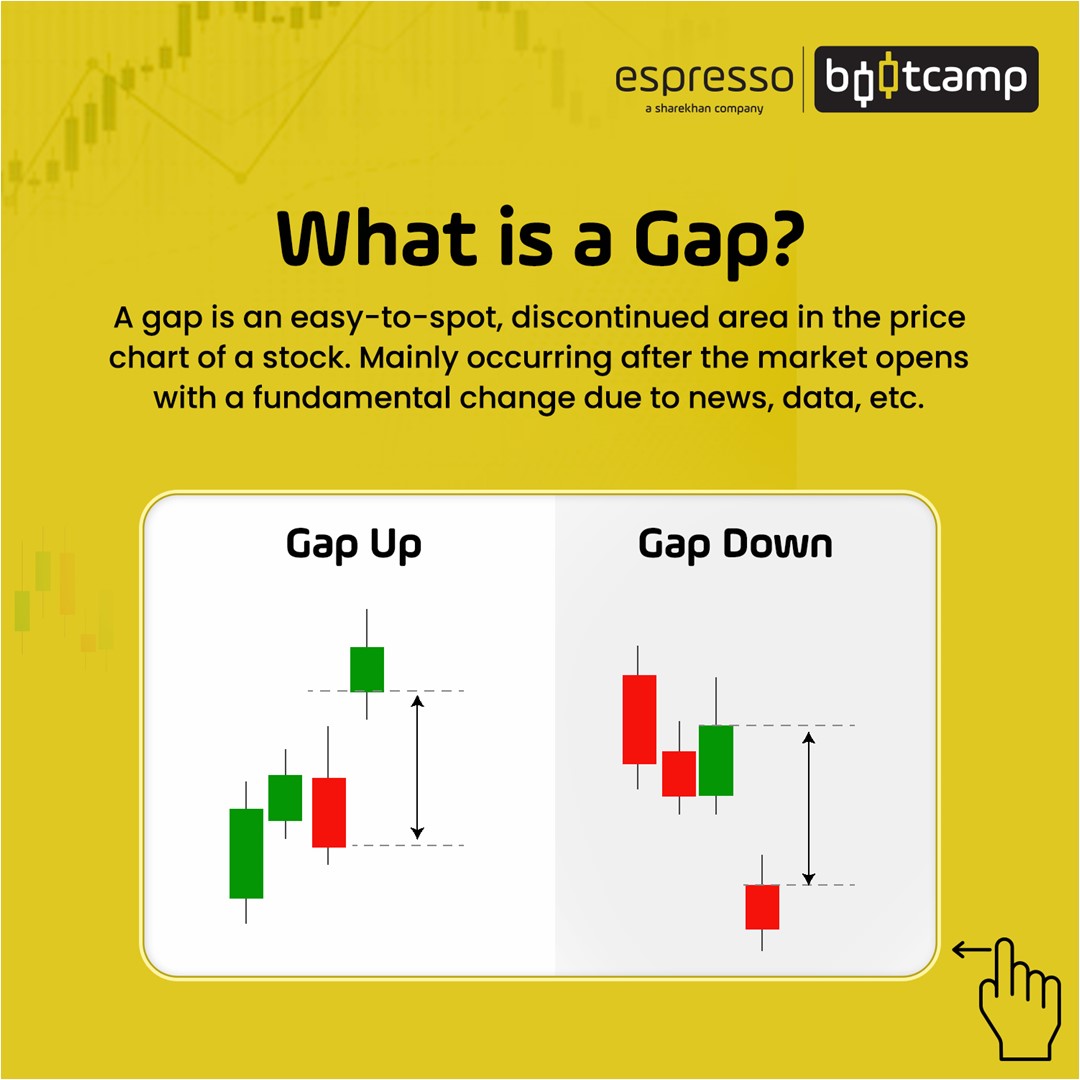 espresso
a sharekhan company
bootcamp

What is a Gap?

A gap is an easy-to-spot, discontinued area in the price chart of a stock. Mainly occurring after the market opens with a fundamental change due to news, data, etc.

Gap Up

Gap Down